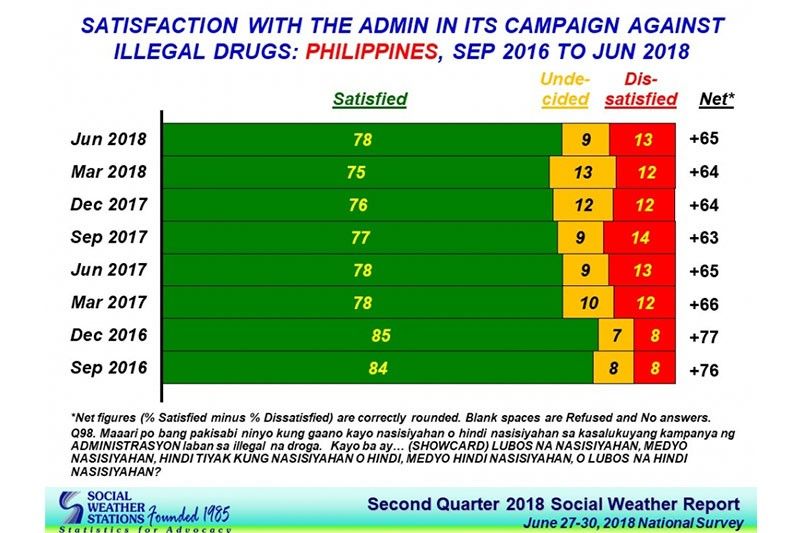 SATISFACTION WITH THE ADMIN IN ITS CAMPAIGN AGAINST ILLEGAL DRUGS: PHILIPPINES, SEP 2016 TO JUN 2018

| | Satisfied | Undecided | Dissatisfied | Net* |
|---|---|---|---|---|
| Jun 2018 | 78 | 9 | 13 | +65 |
| Mar 2018 | 75 | 13 | 12 | +64 |
| Dec 2017 | 76 | 12 | 12 | +64 |
| Sep 2017 | 77 | 9 | 14 | +63 |
| Jun 2017 | 78 | 9 | 13 | +65 |
| Mar 2017 | 78 | 10 | 12 | +66 |
| Dec 2016 | 85 | 7 | 8 | +77 |
| Sep 2016 | 84 | 8 | 8 | +76 |

*Net figures (% Satisfied minus % Dissatisfied) are correctly rounded. Blank spaces are Refused and No answers.
Q98. Maaari po bang pakisabi ninyo kung gaano kayo nasisiyahan o hindi nasisiyahan sa kasalukuyang kampanya ng ADMINISTRASYON laban sa illegal na droga. Kayo ba ay... (SHOWCARD) LUBOS NA NASISIYAHAN, MEDYO NASISIYAHAN, HINDI TIYAK KUNG NASISIYAHAN O HINDI, MEDYO HINDI NASISIYAHAN, O LUBOS NA HINDI NASISIYAHAN?

SOCIAL WEATHER STATIONS Founded 1985
Statistics for Advocacy

Second Quarter 2018 Social Weather Report
June 27-30, 2018 National Survey